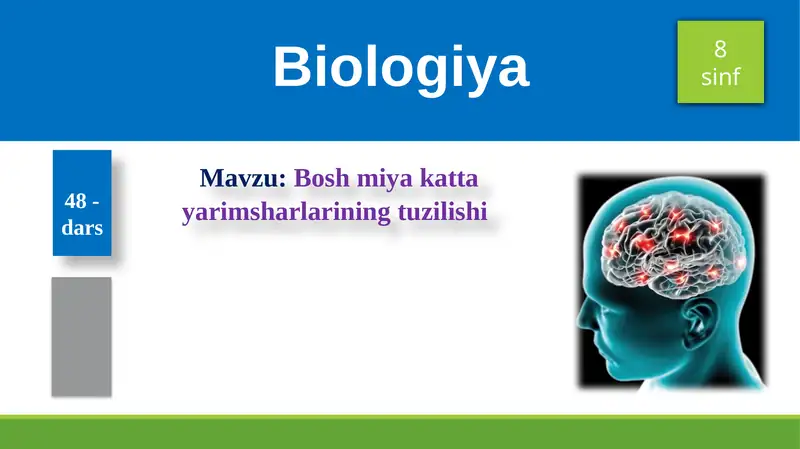 Biologiya

8 sinf

48 - dars

Mavzu: Bosh miya katta yarimsharlarining tuzilishi